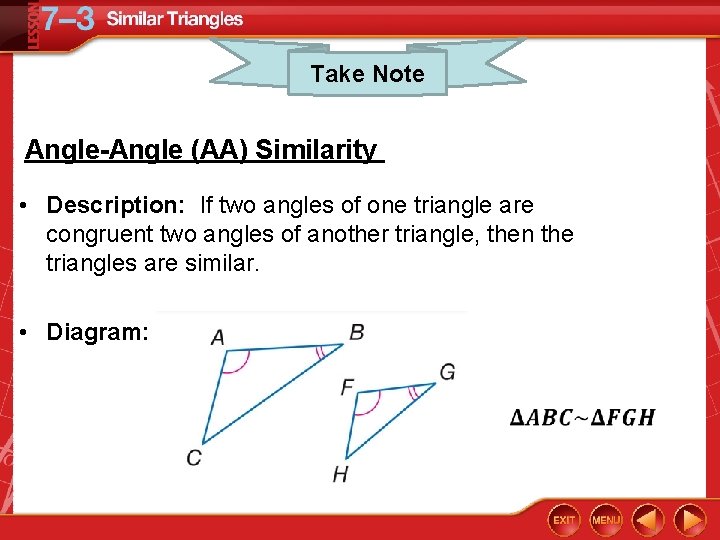 LESSON 7–3 Similar Triangles

Take Note

Angle-Angle (AA) Similarity

• Description: If two angles of one triangle are congruent two angles of another triangle, then the triangles are similar.

• Diagram:

A B C F G H

$\Delta ABC \sim \Delta FGH$

EXIT MENU